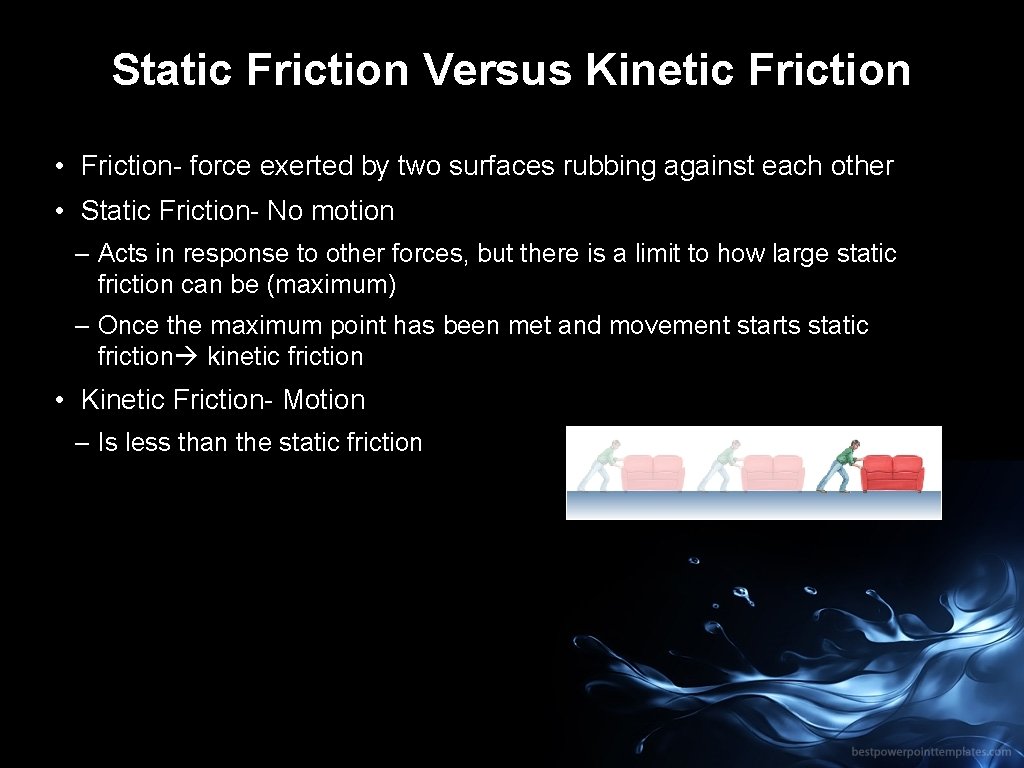 Static Friction Versus Kinetic Friction

• Friction- force exerted by two surfaces rubbing against each other

• Static Friction- No motion

– Acts in response to other forces, but there is a limit to how large static friction can be (maximum)

– Once the maximum point has been met and movement starts static friction→ kinetic friction

• Kinetic Friction- Motion

– Is less than the static friction

bestpowerpointtemplates.com